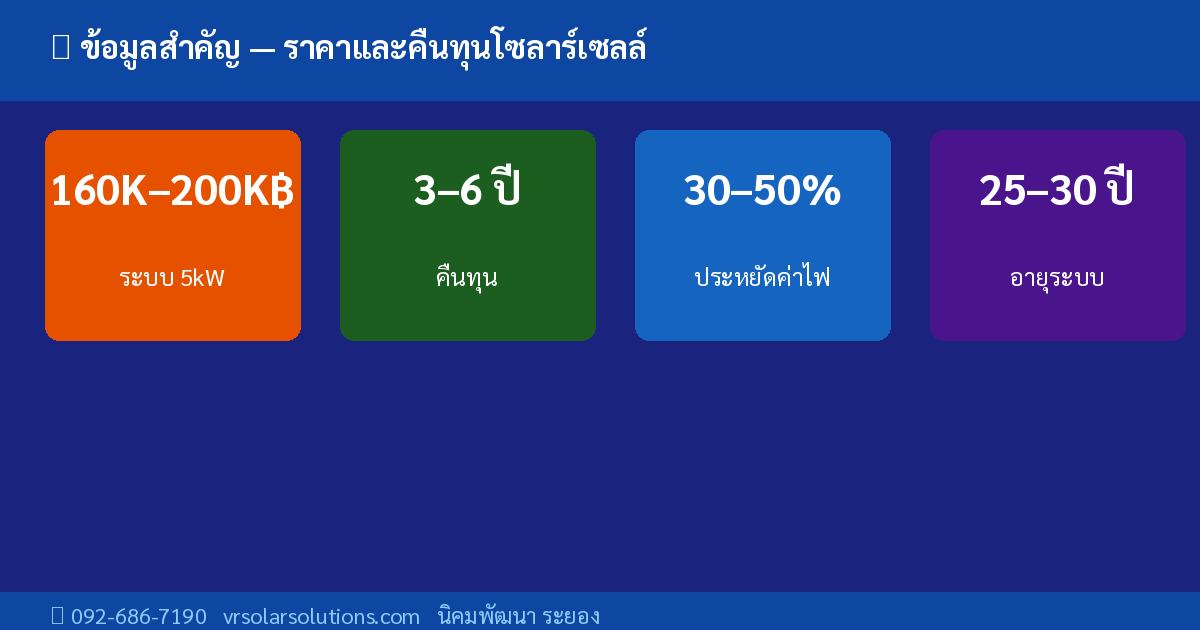 ข้อมูลสำคัญ — ราคาและคืนทุนโซลาร์เซลล์

160K–200K฿

ระบบ 5kW

3–6 ปี

คืนทุน

30–50%

ประหยัดค่าไฟ

25–30 ปี

อายุระบบ

092-686-7190 vrsolarsolutions.com นิคมพัฒนา ระยอง